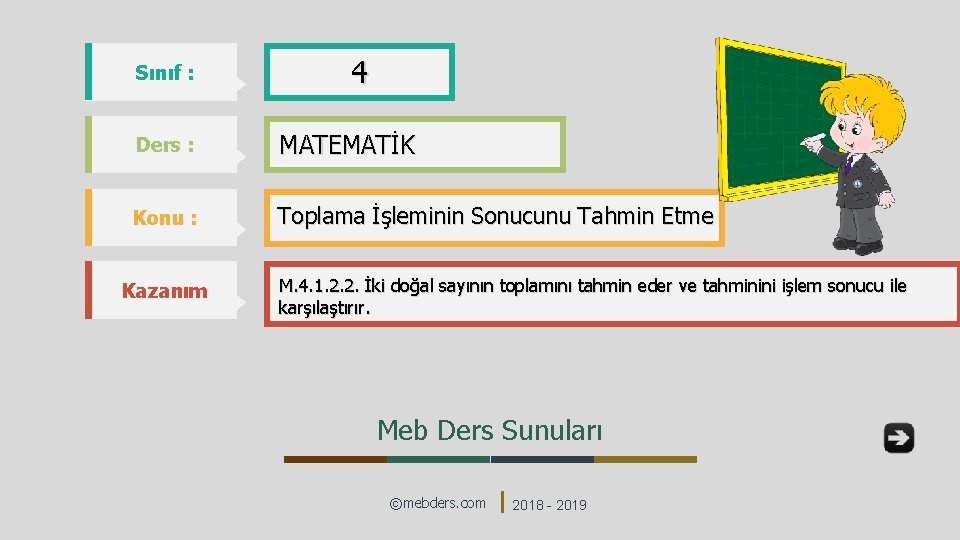 Sınıf :

4

Ders :

MATEMATİK

Konu :

Toplama İşleminin Sonucunu Tahmin Etme

Kazanım

M.4.1.2.2. İki doğal sayının toplamını tahmin eder ve tahminini işlem sonucu ile karşılaştırır.

Meb Ders Sunuları

©mebders.com

2018 - 2019